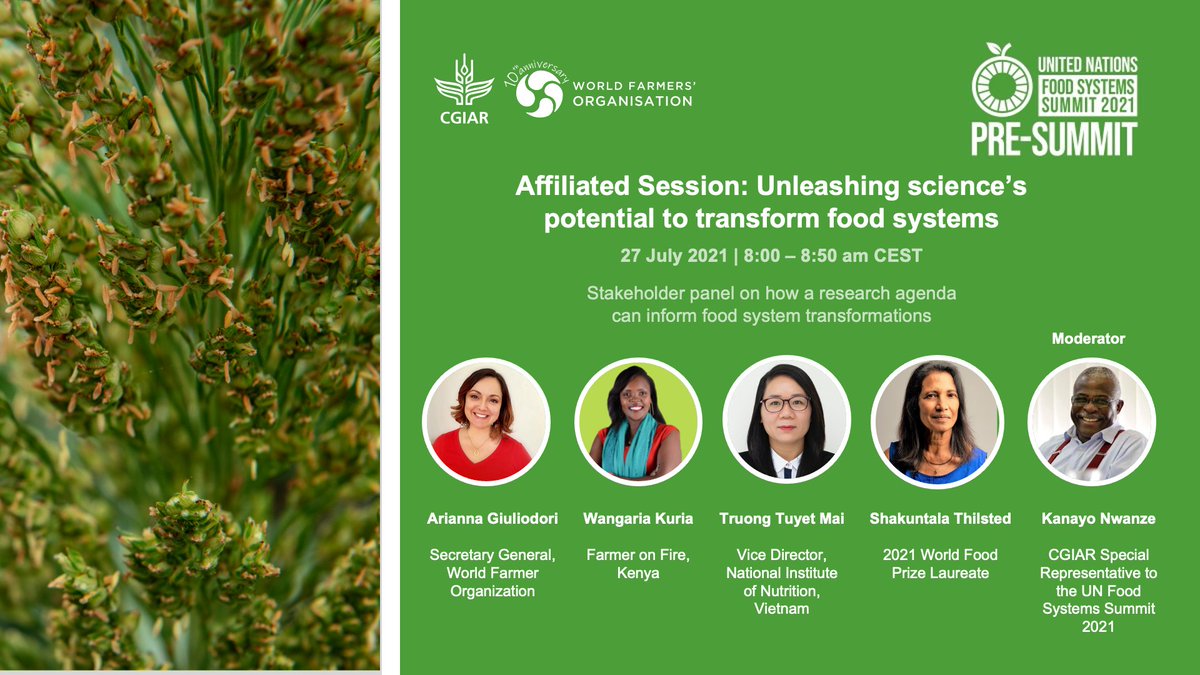 CGIAR

10th anniversary WORLD FARMERS' ORGANISATION

UNITED NATIONS FOOD SYSTEMS SUMMIT 2021 PRE-SUMMIT

Affiliated Session: Unleashing science's potential to transform food systems

27 July 2021 | 8:00 – 8:50 am CEST

Stakeholder panel on how a research agenda can inform food system transformations

Moderator

Arianna Giuliodori

Secretary General, World Farmer Organization

Wangaria Kuria

Farmer on Fire, Kenya

Truong Tuyet Mai

Vice Director, National Institute of Nutrition, Vietnam

Shakuntala Thilsted

2021 World Food Prize Laureate

Kanayo Nwanze

CGIAR Special Representative to the UN Food Systems Summit 2021